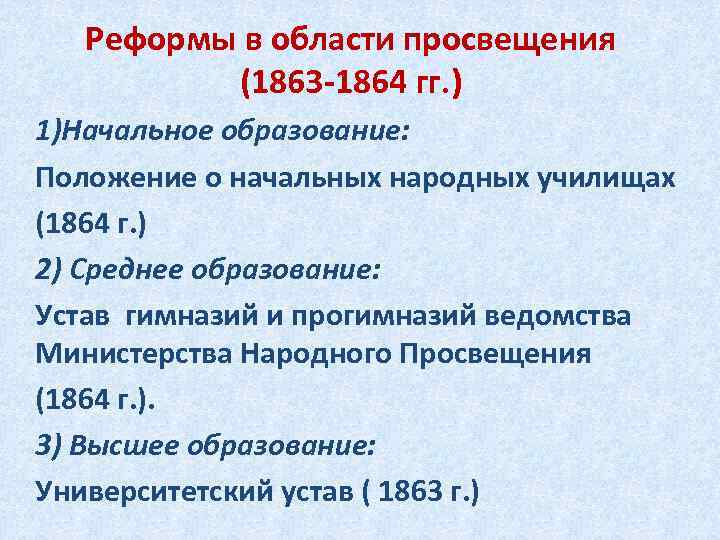 Реформы в области просвещения (1863-1864 гг.)

1)Начальное образование:

Положение о начальных народных училищах (1864 г.)

2) Среднее образование:

Устав гимназий и прогимназий ведомства Министерства Народного Просвещения (1864 г.).

3) Высшее образование:

Университетский устав ( 1863 г.)